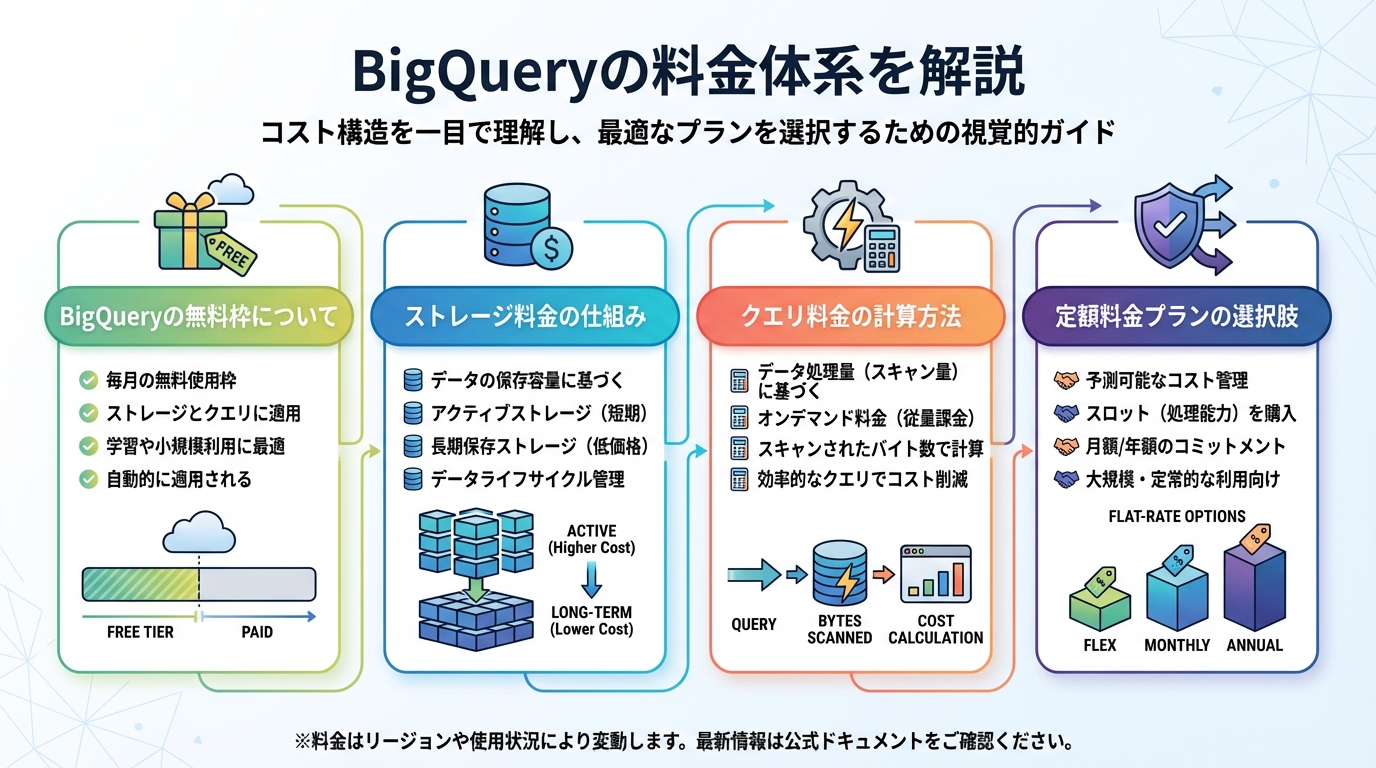 BigQueryの料金体系を解説

コスト構造を一目で理解し、最適なプランを選択するための視覚的ガイド

FREE

BigQueryの無料枠について

毎月の無料使用枠
ストレージとクエリに適用
学習や小規模利用に最適
自動的に適用される

FREE TIER
PAID

ストレージ料金の仕組み

データの保存容量に基づく
アクティブストレージ（短期）
長期保存ストレージ（低価格）
データライフサイクル管理

ACTIVE (Higher Cost)
LONG-TERM (Lower Cost)

クエリ料金の計算方法

データ処理量（スキャン量）に基づく
オンデマンド料金（従量課金）
スキャンされたバイト数で計算
効率的なクエリでコスト削減

QUERY
BYTES SCANNED
COST CALCULATION

定額料金プランの選択肢

予測可能なコスト管理
スロット（処理能力）を購入
月額/年額のコミットメント
大規模・定常的な利用向け

FLAT-RATE OPTIONS

FLEX
MONTHLY
ANNUAL

※料金はリージョンや使用状況により変動します。最新情報は公式ドキュメントをご確認ください。